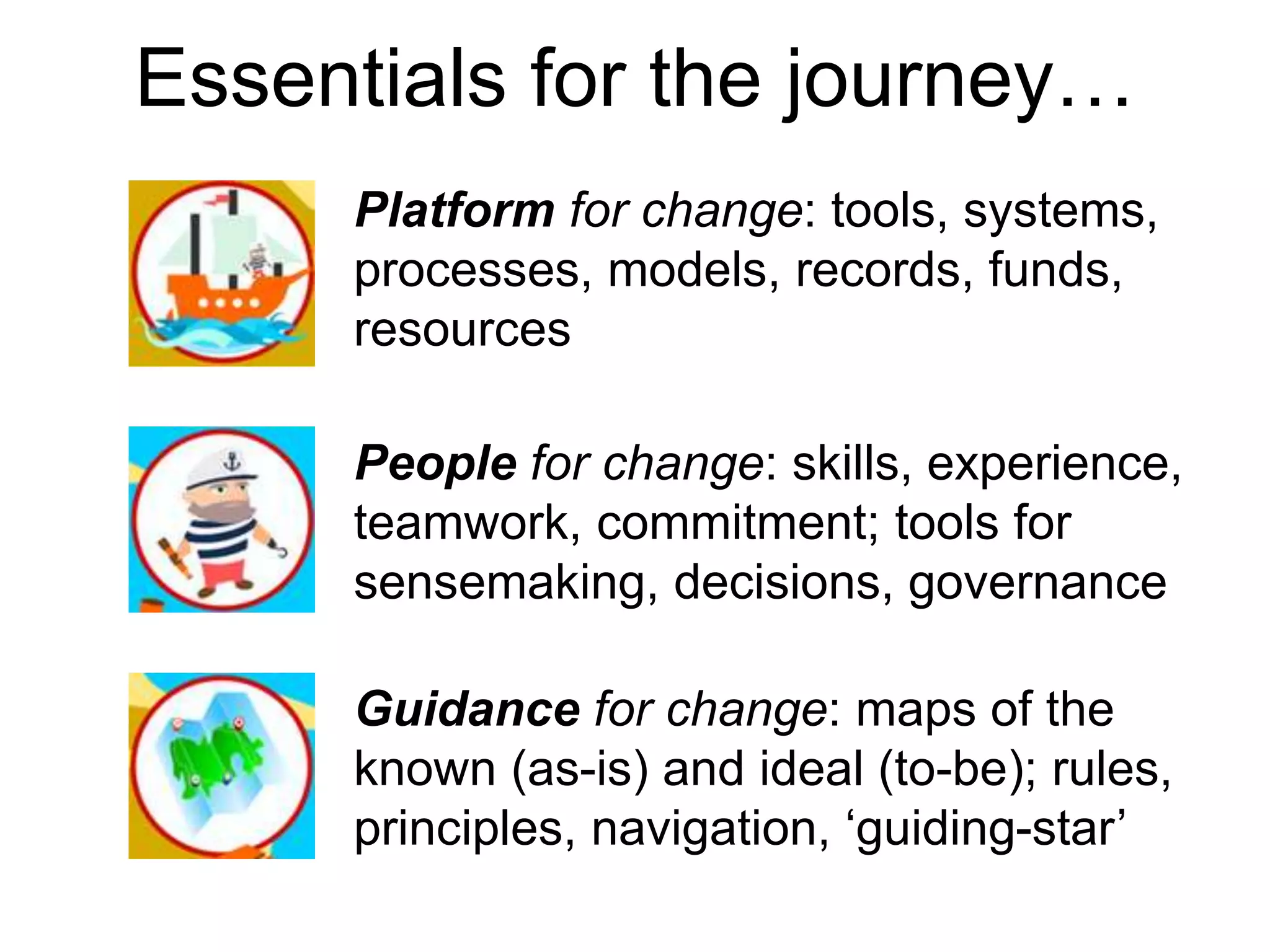 Essentials for the journey…

Platform for change: tools, systems, processes, models, records, funds, resources

People for change: skills, experience, teamwork, commitment; tools for sensemaking, decisions, governance

Guidance for change: maps of the known (as-is) and ideal (to-be); rules, principles, navigation, ‘guiding-star’